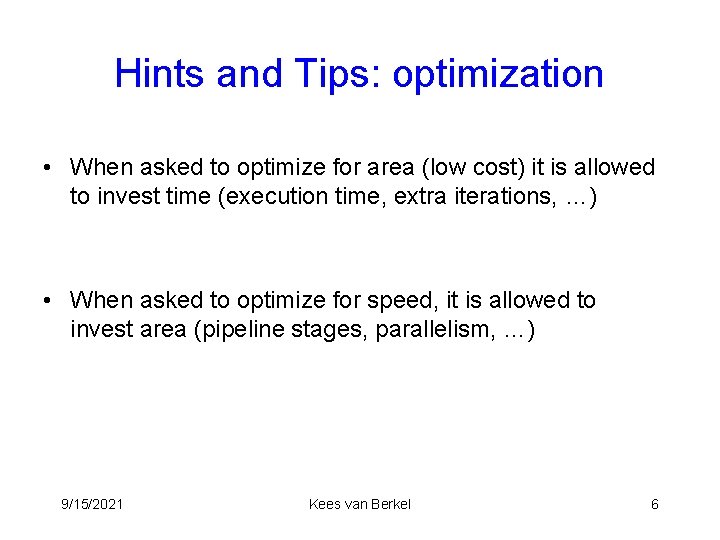 Hints and Tips: optimization

• When asked to optimize for area (low cost) it is allowed to invest time (execution time, extra iterations, …)

• When asked to optimize for speed, it is allowed to invest area (pipeline stages, parallelism, …)

9/15/2021

Kees van Berkel

6